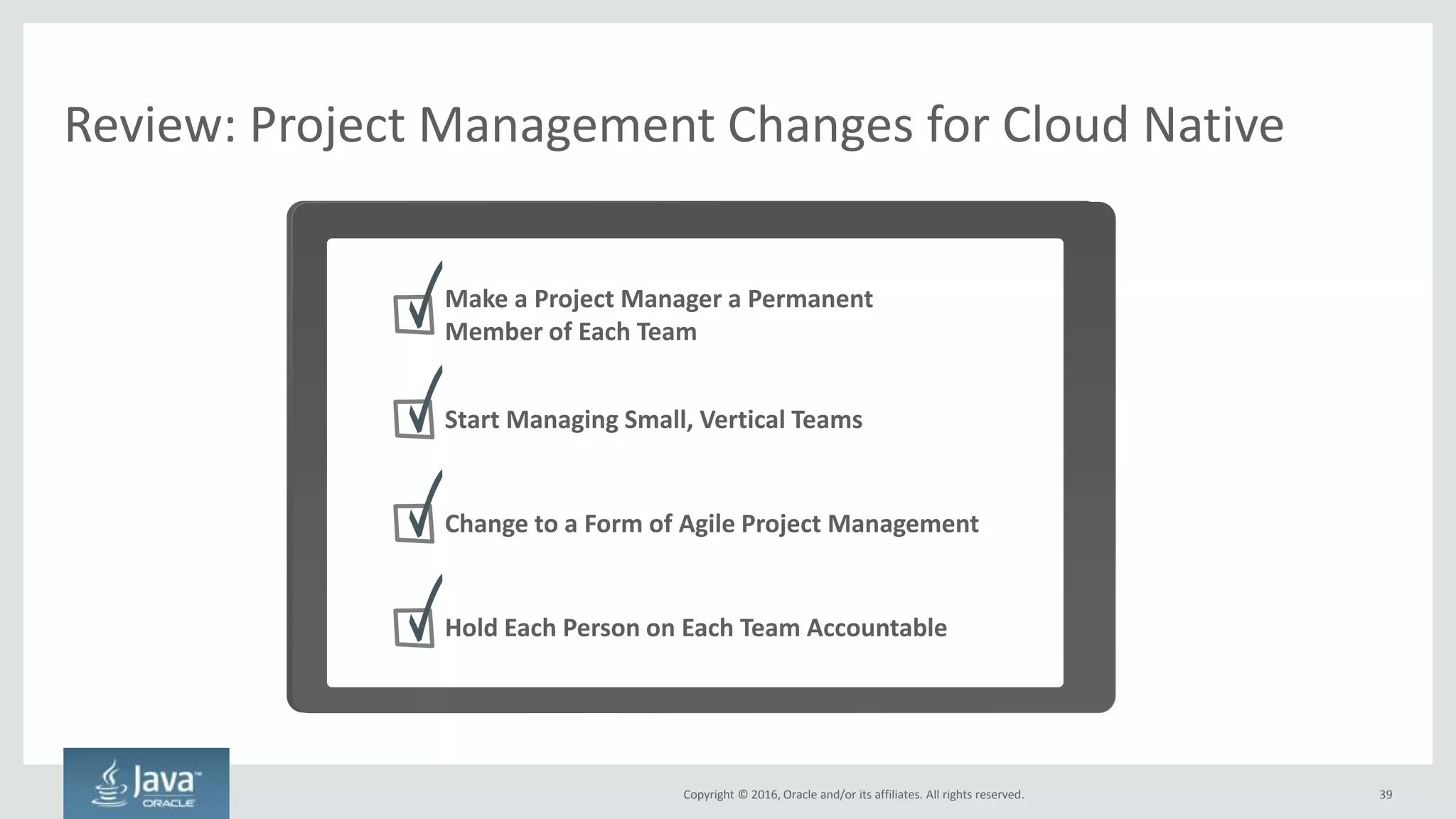 Review: Project Management Changes for Cloud Native

Make a Project Manager a Permanent Member of Each Team

Start Managing Small, Vertical Teams

Change to a Form of Agile Project Management

Hold Each Person on Each Team Accountable

Java™
ORACLE

Copyright © 2016, Oracle and/or its affiliates. All rights reserved.

39